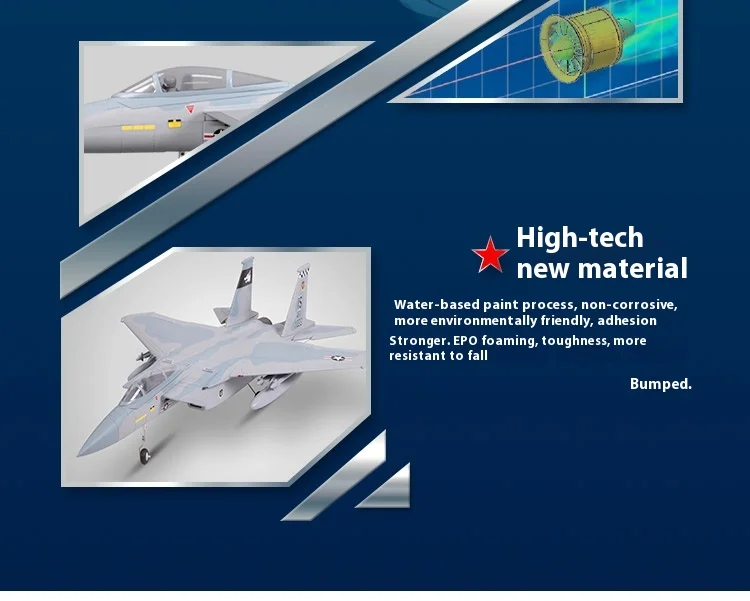 High-tech new material

Water-based paint process, non-corrosive, more environmentally friendly, adhesion

Stronger. EPO foaming, toughness, more resistant to fall

Bumped.